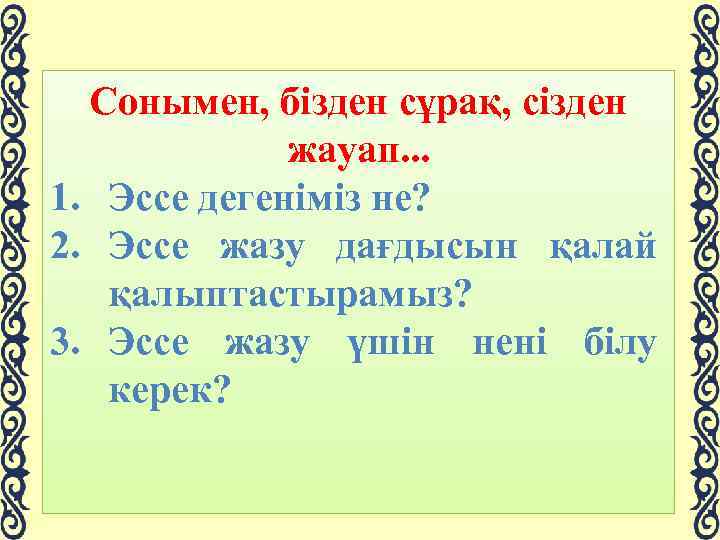 Сонымен, бізден сұрақ, сізден жауап...

1. Эссе дегеніміз не?
2. Эссе жазу дағдысын қалай қалыптастырамыз?
3. Эссе жазу үшін нені білу керек?